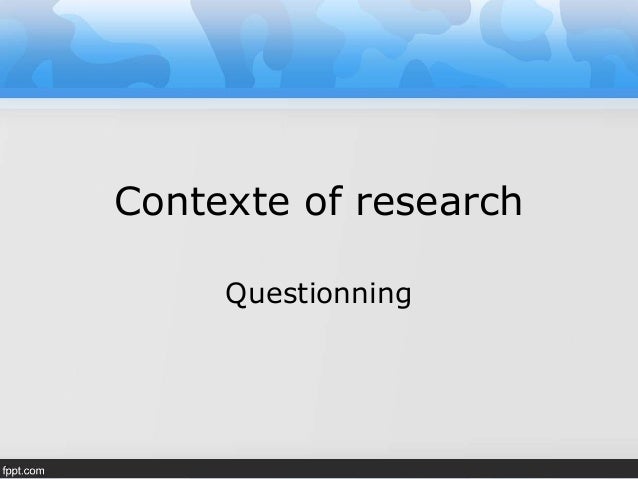 Contexte of research

Questionning

fppt.com